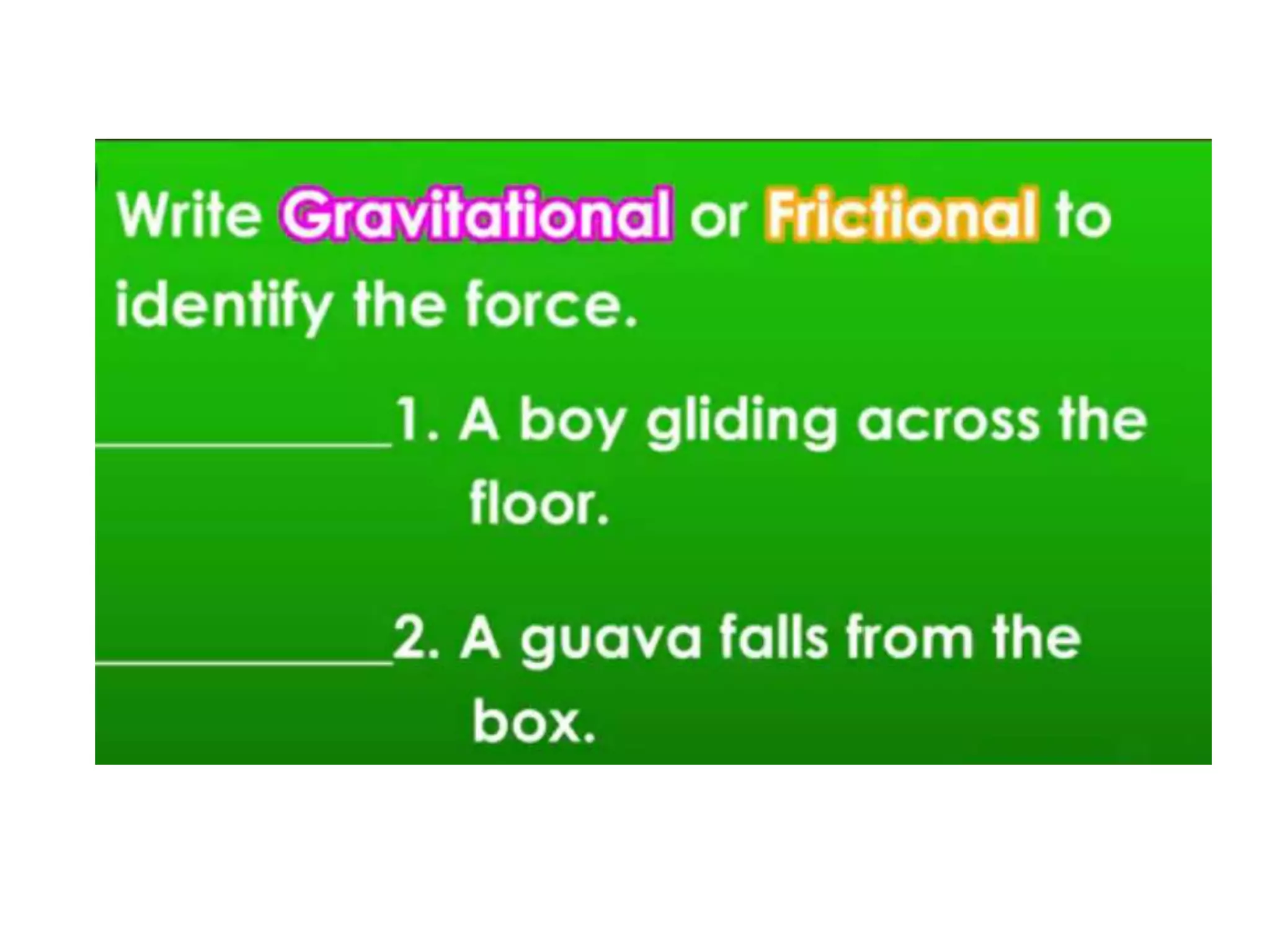 Write Gravitational or Frictional to identify the force.

__________1. A boy gliding across the floor.

__________2. A guava falls from the box.